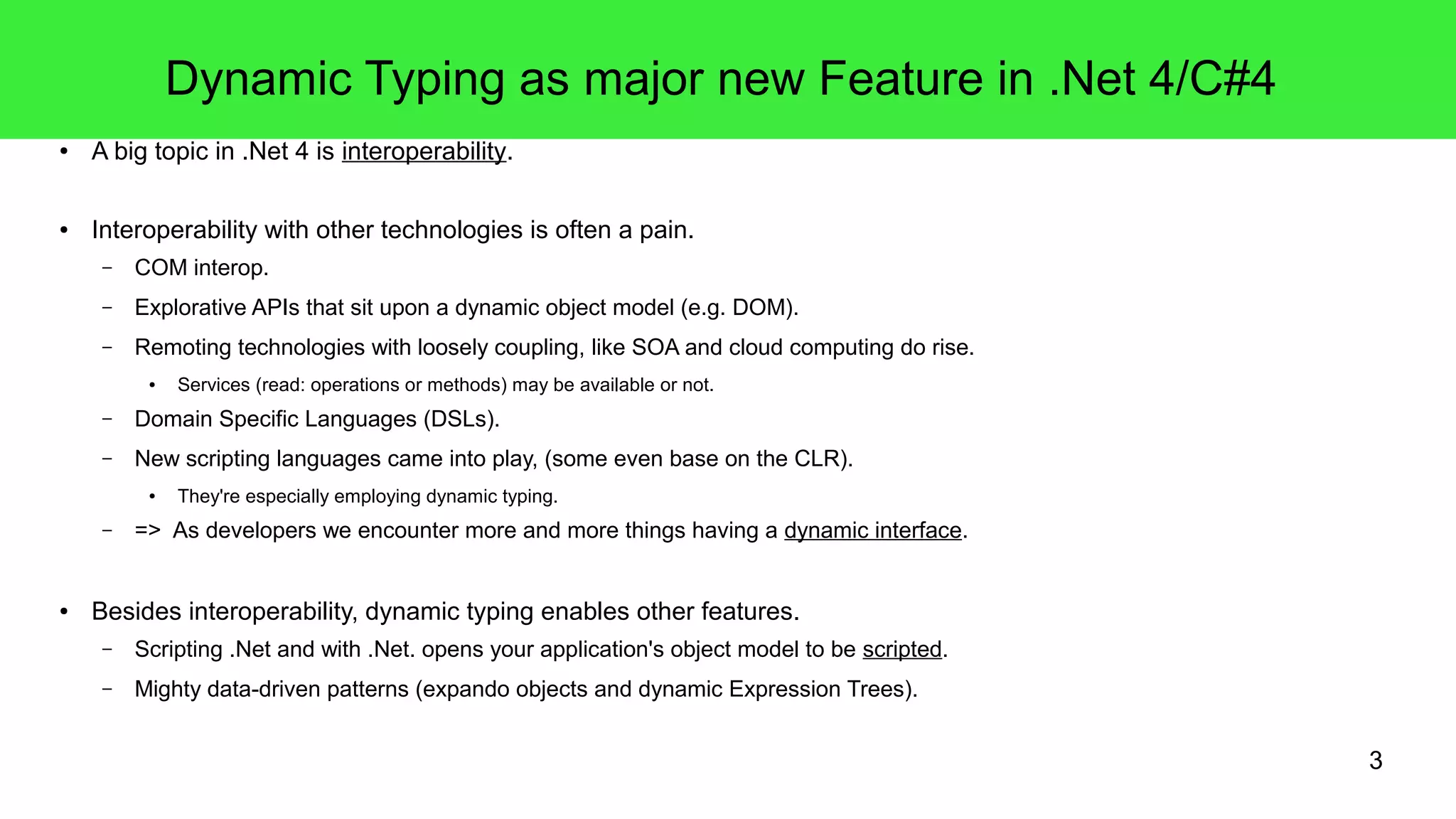 Dynamic Typing as major new Feature in .Net 4/C#4

• A big topic in .Net 4 is interoperability.

• Interoperability with other technologies is often a pain.
– COM interop.
– Explorative APIs that sit upon a dynamic object model (e.g. DOM).
– Remoting technologies with loosely coupling, like SOA and cloud computing do rise.
• Services (read: operations or methods) may be available or not.
– Domain Specific Languages (DSLs).
– New scripting languages came into play, (some even base on the CLR).
• They're especially employing dynamic typing.
– => As developers we encounter more and more things having a dynamic interface.

• Besides interoperability, dynamic typing enables other features.
– Scripting .Net and with .Net. opens your application's object model to be scripted.
– Mighty data-driven patterns (expando objects and dynamic Expression Trees).

3